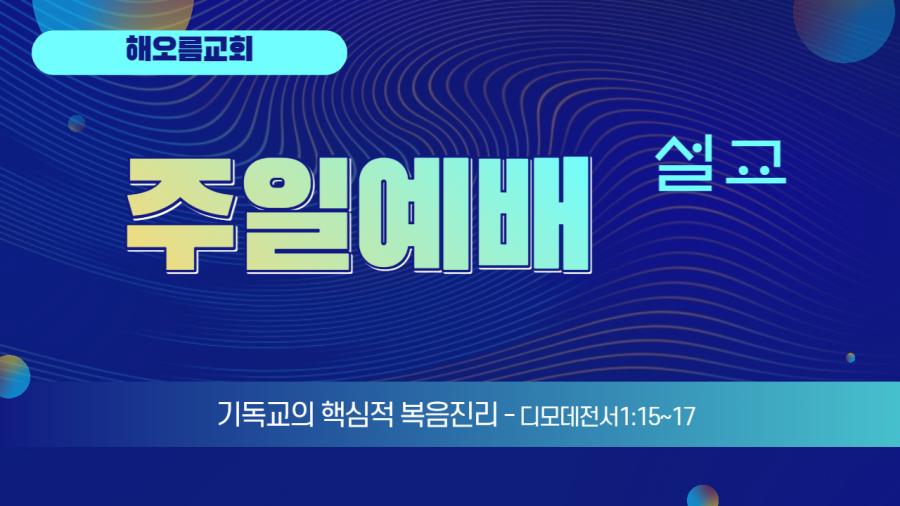 해오름교회

주일예배

설교

기독교의 핵심적 복음진리 - 디모데전서1:15~17